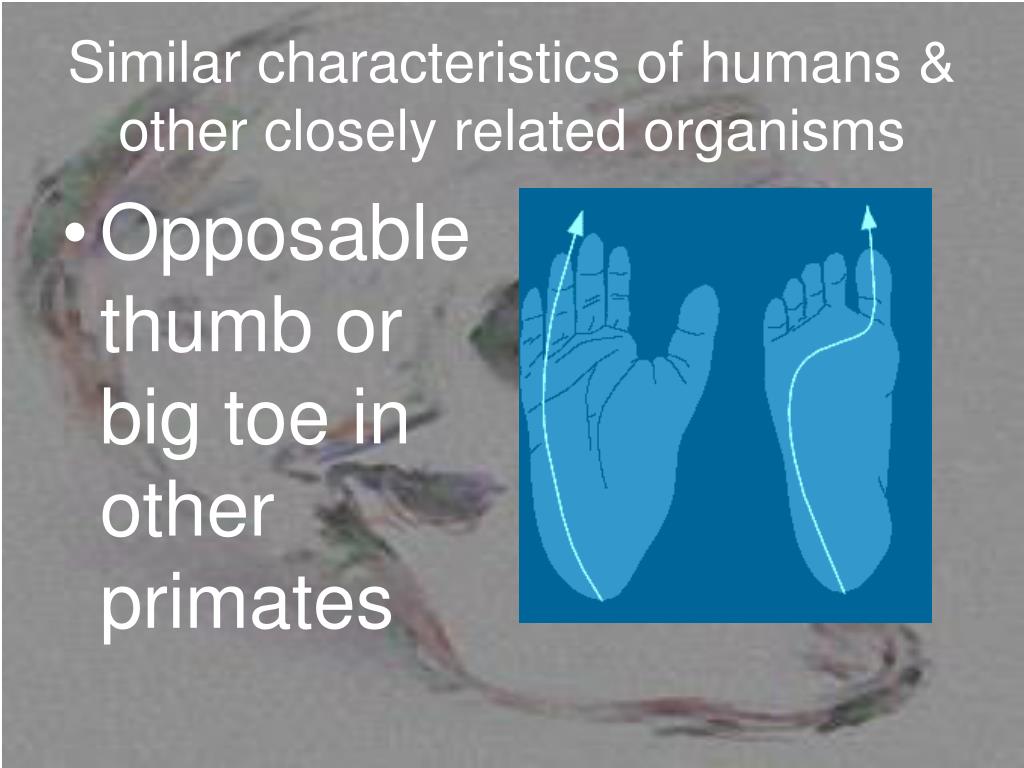 Similar characteristics of humans & other closely related organisms

• Opposable thumb or big toe in other primates